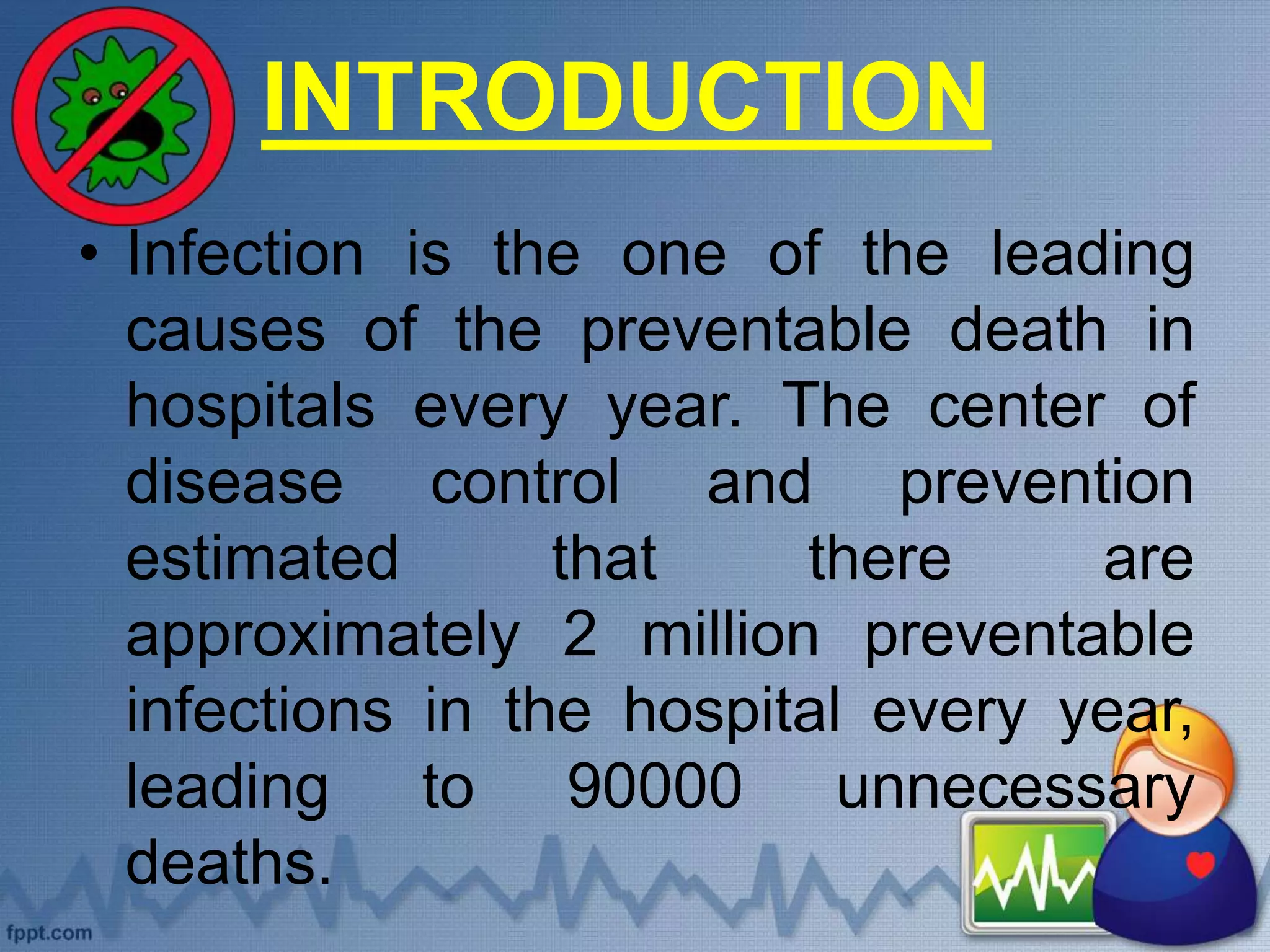 INTRODUCTION

• Infection is the one of the leading causes of the preventable death in hospitals every year. The center of disease control and prevention estimated that there are approximately 2 million preventable infections in the hospital every year, leading to 90000 unnecessary deaths.

fppt.com